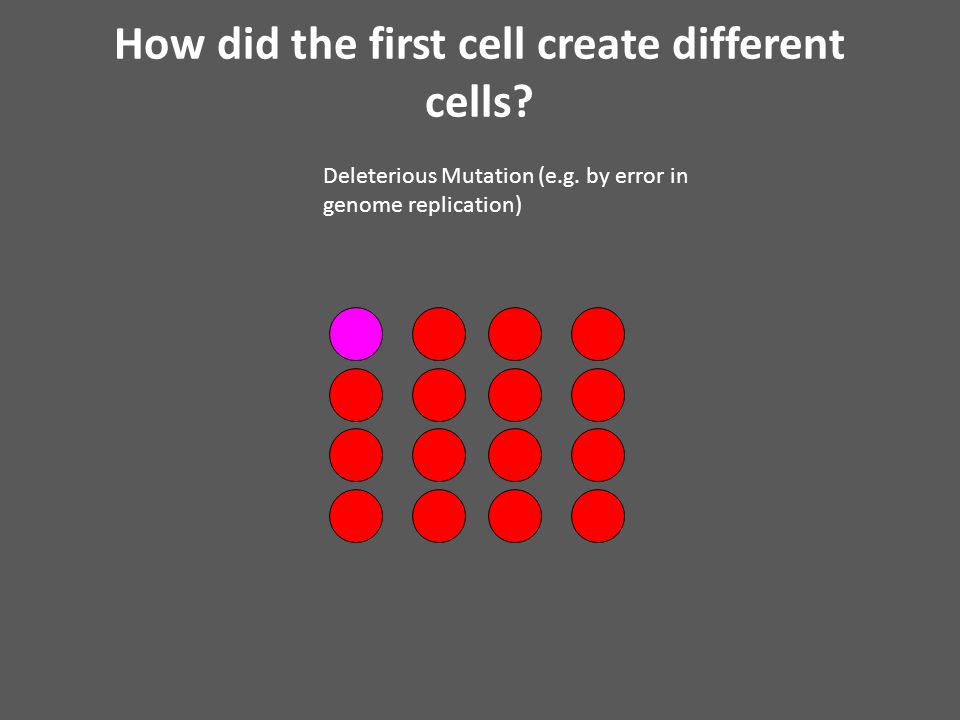 How did the first cell create different cells?

Deleterious Mutation (e.g. by error in genome replication)